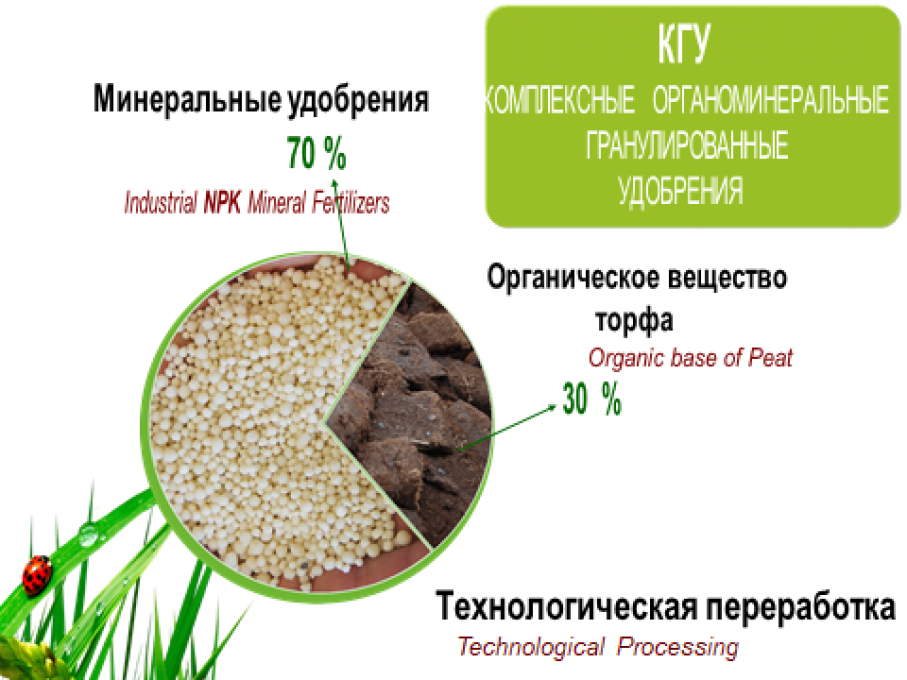 КГУ
КОМПЛЕКСНЫЕ ОРГАНОМИНЕРАЛЬНЫЕ ГРАНУЛИРОВАННЫЕ УДОБРЕНИЯ

Минеральные удобрения
70 %
Industrial NPK Mineral Fertilizers

Органическое вещество торфа
Organic base of Peat
30 %

Технологическая переработка
Technological Processing